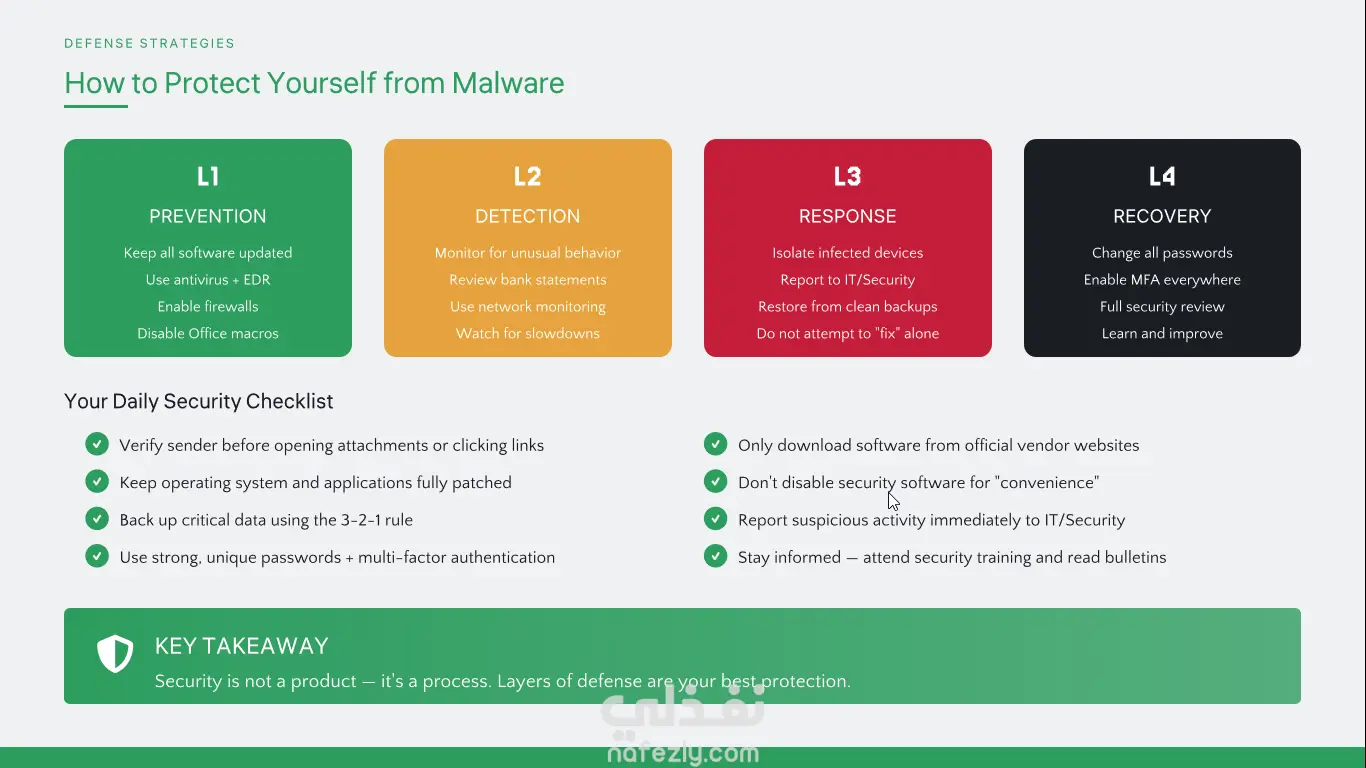 DEFENSE STRATEGIES

How to Protect Yourself from Malware

L1
PREVENTION
Keep all software updated
Use antivirus + EDR
Enable firewalls
Disable Office macros

L2
DETECTION
Monitor for unusual behavior
Review bank statements
Use network monitoring
Watch for slowdowns

L3
RESPONSE
Isolate infected devices
Report to IT/Security
Restore from clean backups
Do not attempt to "fix" alone

L4
RECOVERY
Change all passwords
Enable MFA everywhere
Full security review
Learn and improve

Your Daily Security Checklist

Verify sender before opening attachments or clicking links
Keep operating system and applications fully patched
Back up critical data using the 3-2-1 rule
Use strong, unique passwords + multi-factor authentication

Only download software from official vendor websites
Don't disable security software for "convenience"
Report suspicious activity immediately to IT/Security
Stay informed — attend security training and read bulletins

KEY TAKEAWAY
Security is not a product — it's a process. Layers of defense are your best protection.

نفذلي
nafezly.com